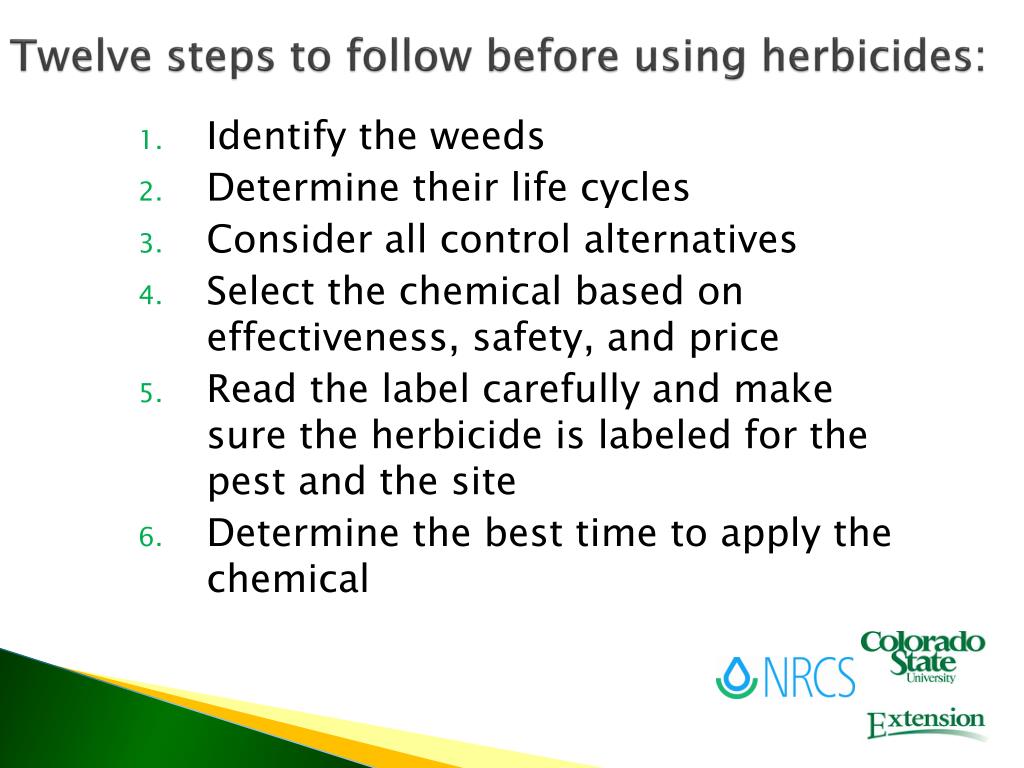 Twelve steps to follow before using herbicides:

1. Identify the weeds
2. Determine their life cycles
3. Consider all control alternatives
4. Select the chemical based on effectiveness, safety, and price
5. Read the label carefully and make sure the herbicide is labeled for the pest and the site
6. Determine the best time to apply the chemical

NRCS

Colorado State University

Extension